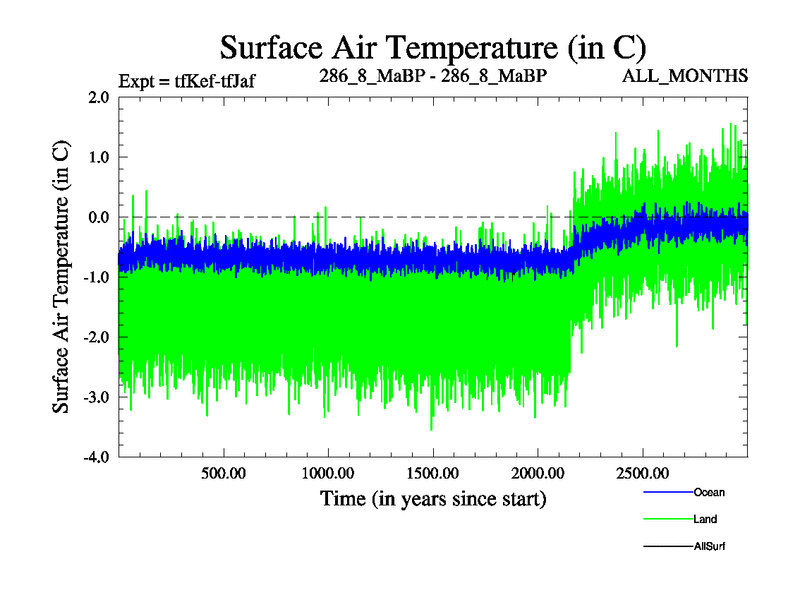 Surface Air Temperature (in C)

Expt = tfKef-tfJaf

286_8_MaBP - 286_8_MaBP

ALL_MONTHS

Surface Air Temperature (in C)

2.0

1.0

0.0

-1.0

-2.0

-3.0

-4.0

500.00

1000.00

1500.00

2000.00

2500.00

Time (in years since start)

Ocean

Land

AllSurf